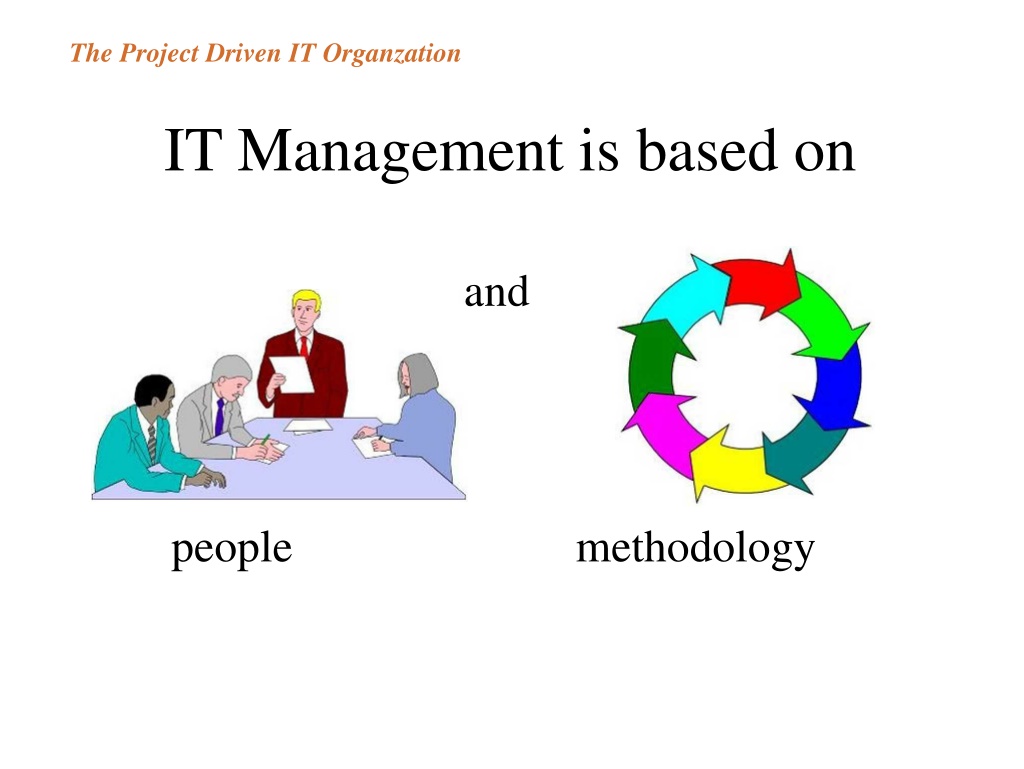 The Project Driven IT Organzation

IT Management is based on

and

people

methodology